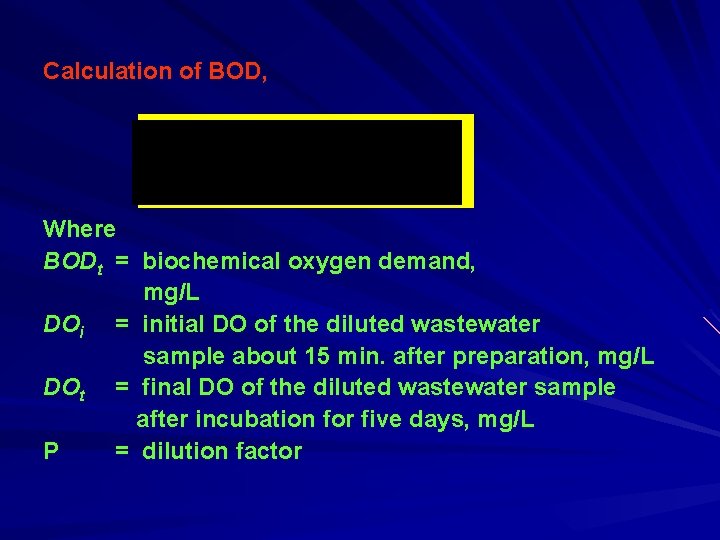 Calculation of BOD,

Where
$BOD_t$ = biochemical oxygen demand, mg/L
$DO_i$ = initial DO of the diluted wastewater sample about 15 min. after preparation, mg/L
$DO_t$ = final DO of the diluted wastewater sample after incubation for five days, mg/L
P = dilution factor